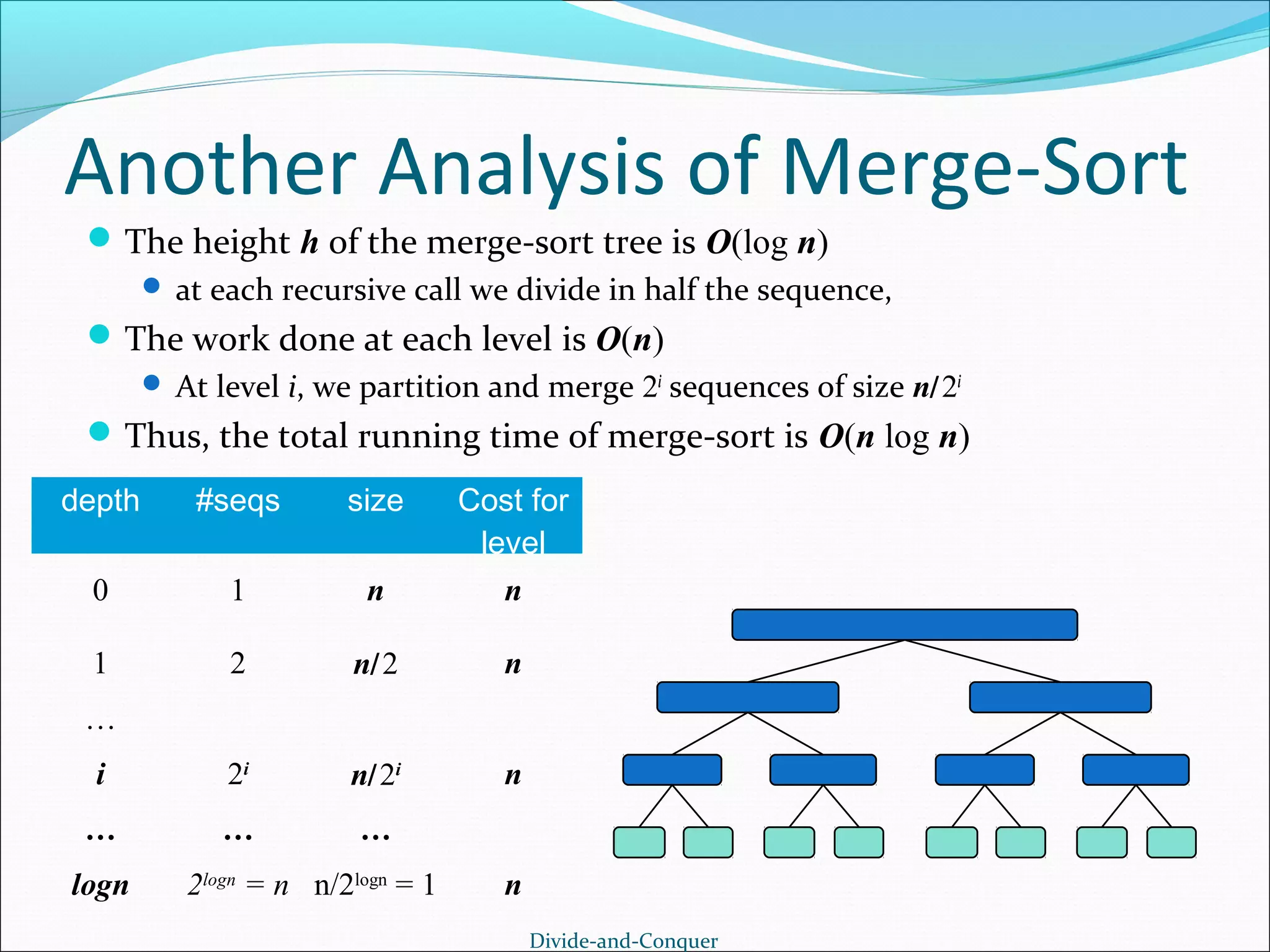 Another Analysis of Merge-Sort

The height $h$ of the merge-sort tree is $O(\log n)$

at each recursive call we divide in half the sequence,

The work done at each level is $O(n)$

At level $i$, we partition and merge $2^i$ sequences of size $n/2^i$

Thus, the total running time of merge-sort is $O(n \log n)$

| depth | #seqs | size | Cost for level |
|---|---|---|---|
| 0 | 1 | $n$ | $n$ |
| 1 | 2 | $n/2$ | $n$ |
| … | | | |
| $i$ | $2^i$ | $n/2^i$ | $n$ |
| … | … | … | |
| $logn$ | $2^{logn} = n$ | $n/2^{logn} = 1$ | $n$ |

Divide-and-Conquer